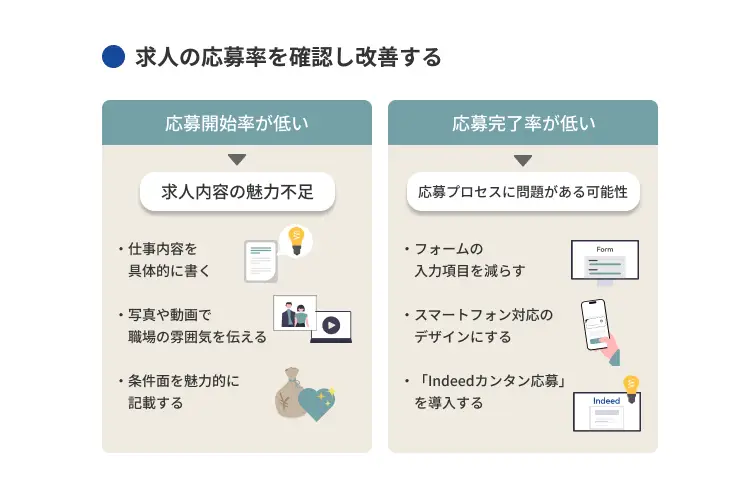 求人の応募率を確認し改善する

応募開始率が低い

求人内容の魅力不足

・仕事内容を具体的に書く

・写真や動画で職場の雰囲気を伝える

・条件面を魅力的に記載する

¥

応募完了率が低い

応募プロセスに問題がある可能性

・フォームの入力項目を減らす

Form

・スマートフォン対応のデザインにする

・「Indeedカンタン応募」を導入する

Indeed